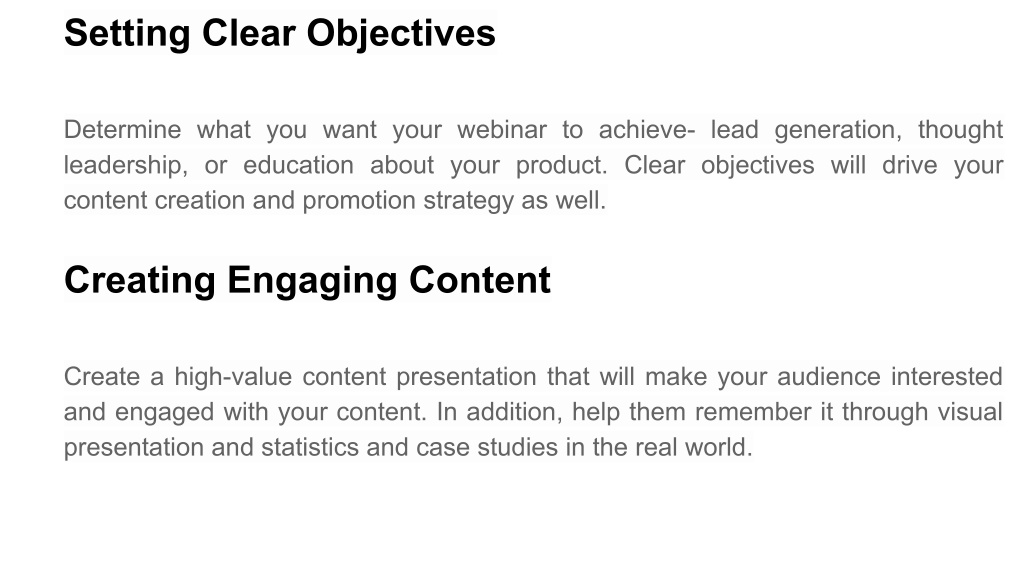 Setting Clear Objectives

Determine what you want your webinar to achieve- lead generation, thought leadership, or education about your product. Clear objectives will drive your content creation and promotion strategy as well.

Creating Engaging Content

Create a high-value content presentation that will make your audience interested and engaged with your content. In addition, help them remember it through visual presentation and statistics and case studies in the real world.